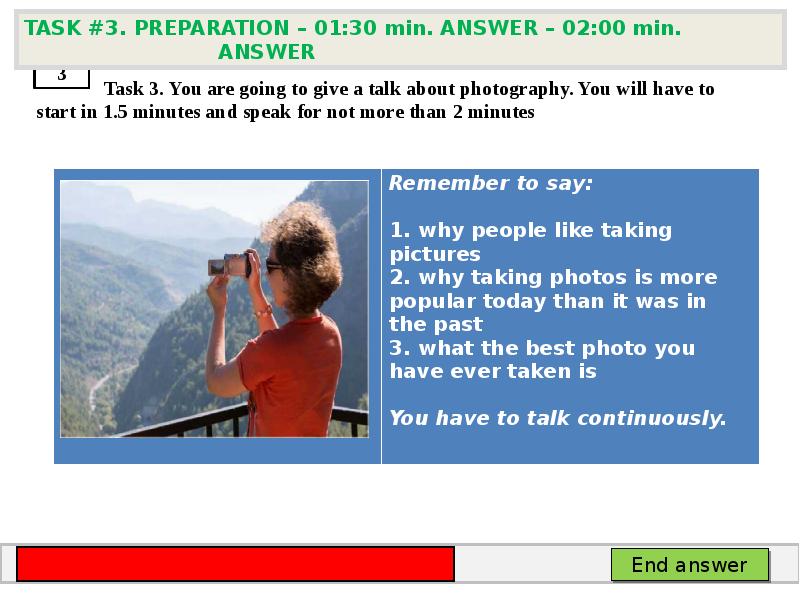 TASK #3. PREPARATION – 01:30 min. ANSWER – 02:00 min.
ANSWER

3

Task 3. You are going to give a talk about photography. You will have to start in 1.5 minutes and speak for not more than 2 minutes

Remember to say:

1. why people like taking pictures
2. why taking photos is more popular today than it was in the past
3. what the best photo you have ever taken is

You have to talk continuously.

End answer